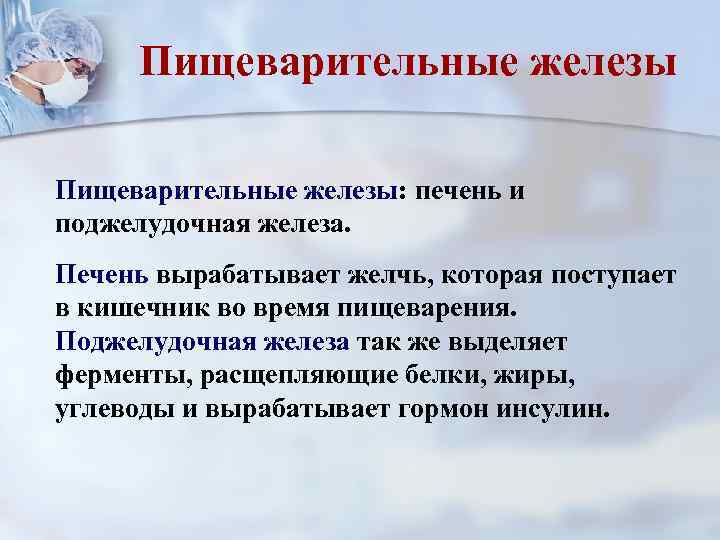 Пищеварительные железы

Пищеварительные железы: печень и поджелудочная железа.

Печень вырабатывает желчь, которая поступает в кишечник во время пищеварения. Поджелудочная железа так же выделяет ферменты, расщепляющие белки, жиры, углеводы и вырабатывает гормон инсулин.